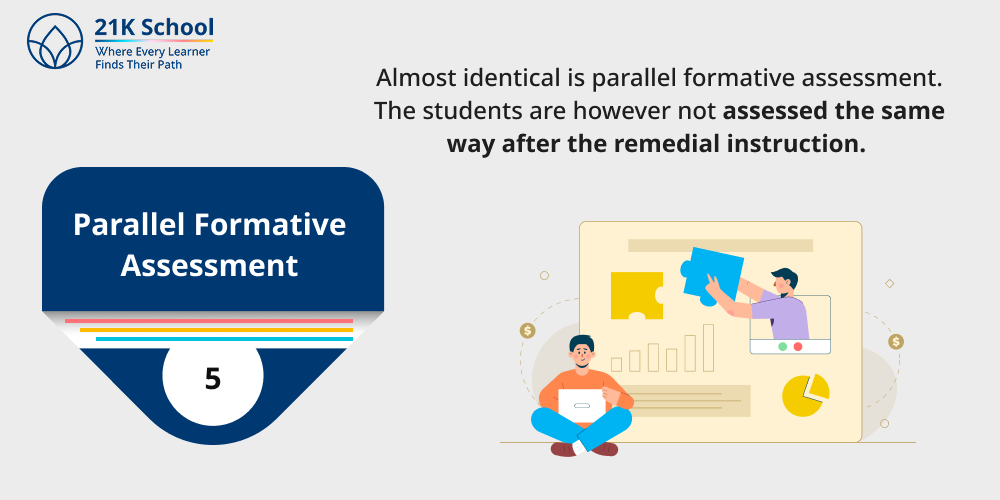 21K School
Where Every Learner
Finds Their Path

Almost identical is parallel formative assessment. The students are however not assessed the same way after the remedial instruction.

Parallel Formative Assessment

5